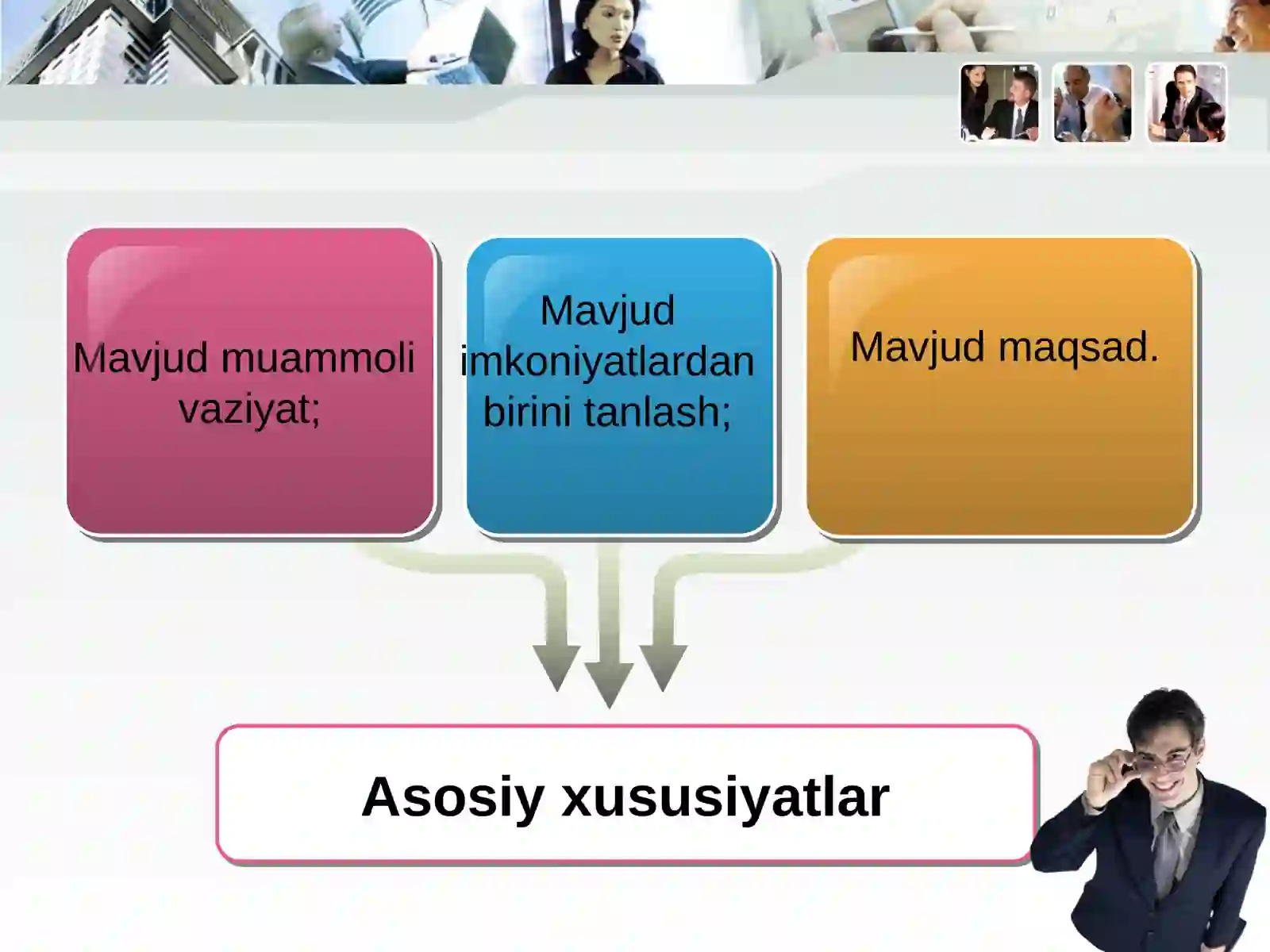 Mavjud muammoli vaziyat;

Mavjud imkoniyatlardan birini tanlash;

Mavjud maqsad.

Asosiy xususiyatlar